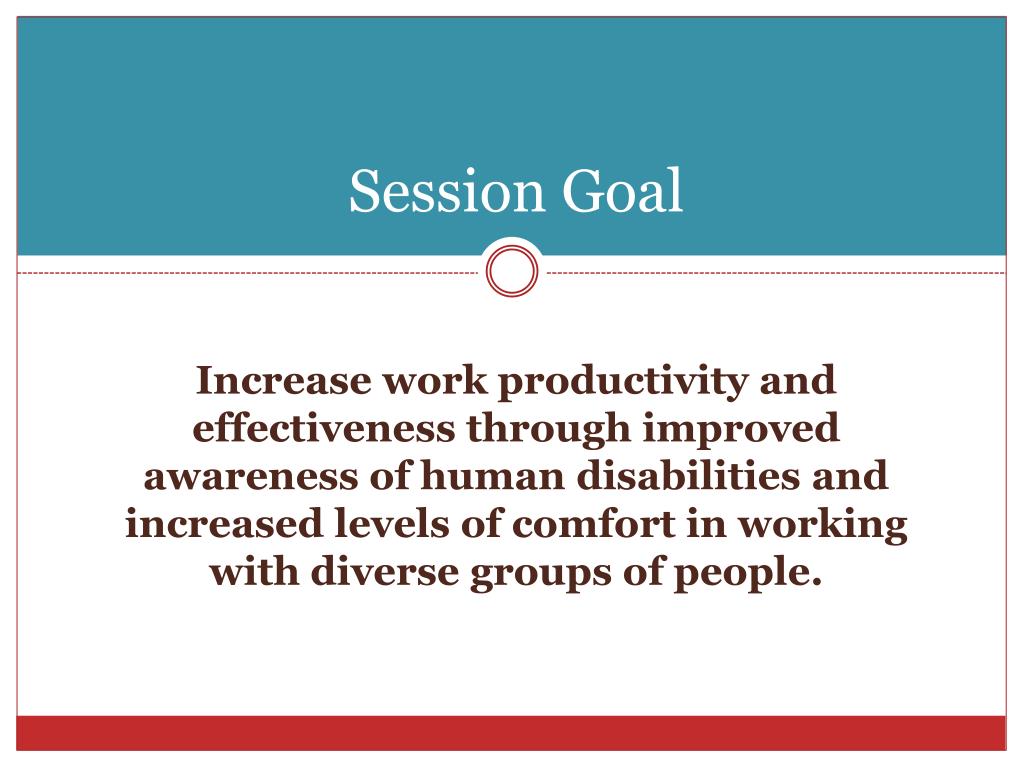 Session Goal

Increase work productivity and effectiveness through improved awareness of human disabilities and increased levels of comfort in working with diverse groups of people.